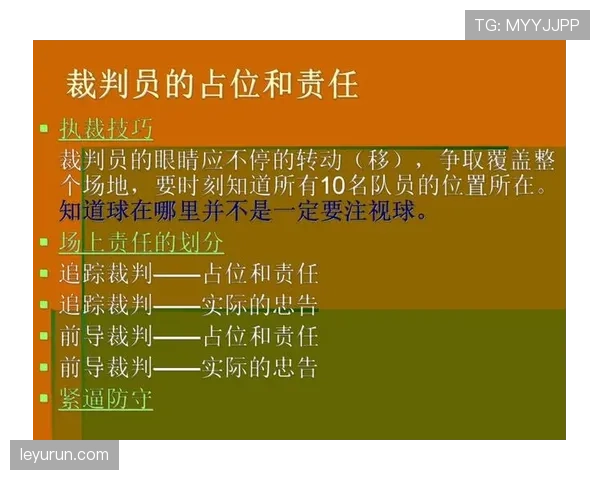 TG: MYYJJPP

裁判员的占位和责任

执裁技巧

裁判员的眼睛应不停的转动（移），争取覆盖整个场地，要时刻知道所有10名队员的位置所在。知道球在哪里并不是一定要注视球。

场上责任的划分

追踪裁判——占位和责任

追踪裁判——实际的忠告

前导裁判——占位和责任

前导裁判——实际的忠告

紧逼防守

leyurun.com